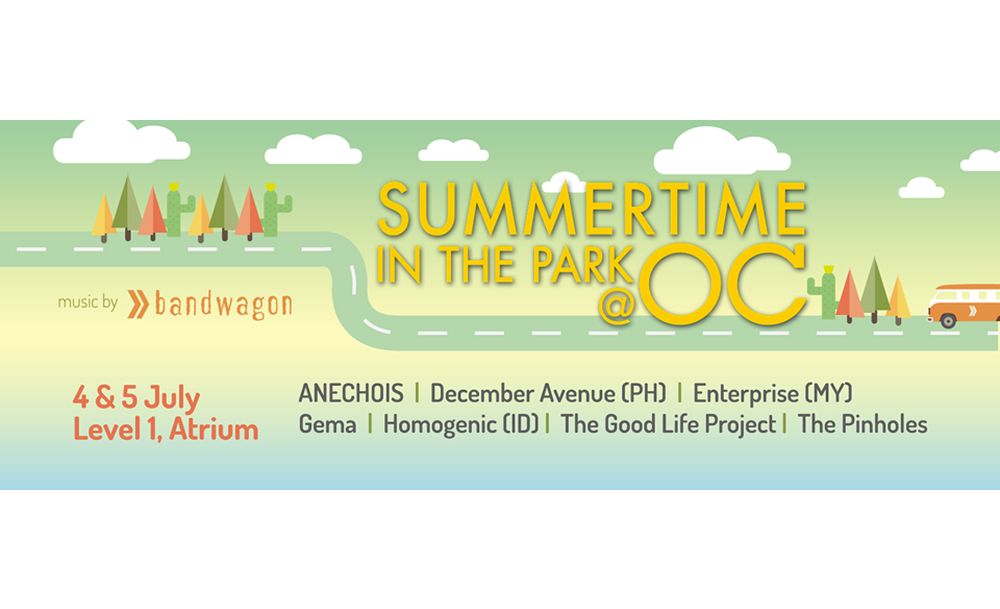 SUMMERTIME IN THE PARK @OC

music by bandwagon

4 & 5 July
Level 1, Atrium

ANECHOIS | December Avenue (PH) | Enterprise (MY)
Gema | Homogenic (ID) | The Good Life Project | The Pinholes